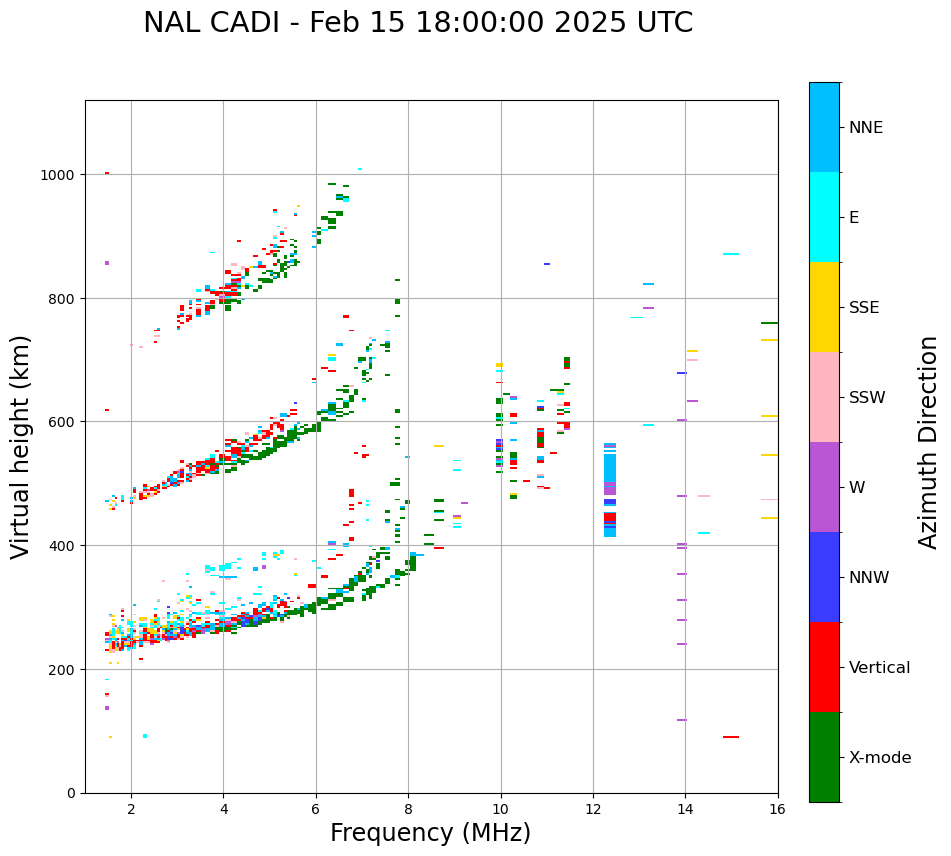 NAL CADI - Feb 15 18:00:00 2025 UTC

Virtual height (km)

1000
800
600
400
200
0

2
4
6
8
10
12
14
16

Frequency (MHz)

NNE
E
SSE
SSW
W
NNW
Vertical
X-mode

Azimuth Direction